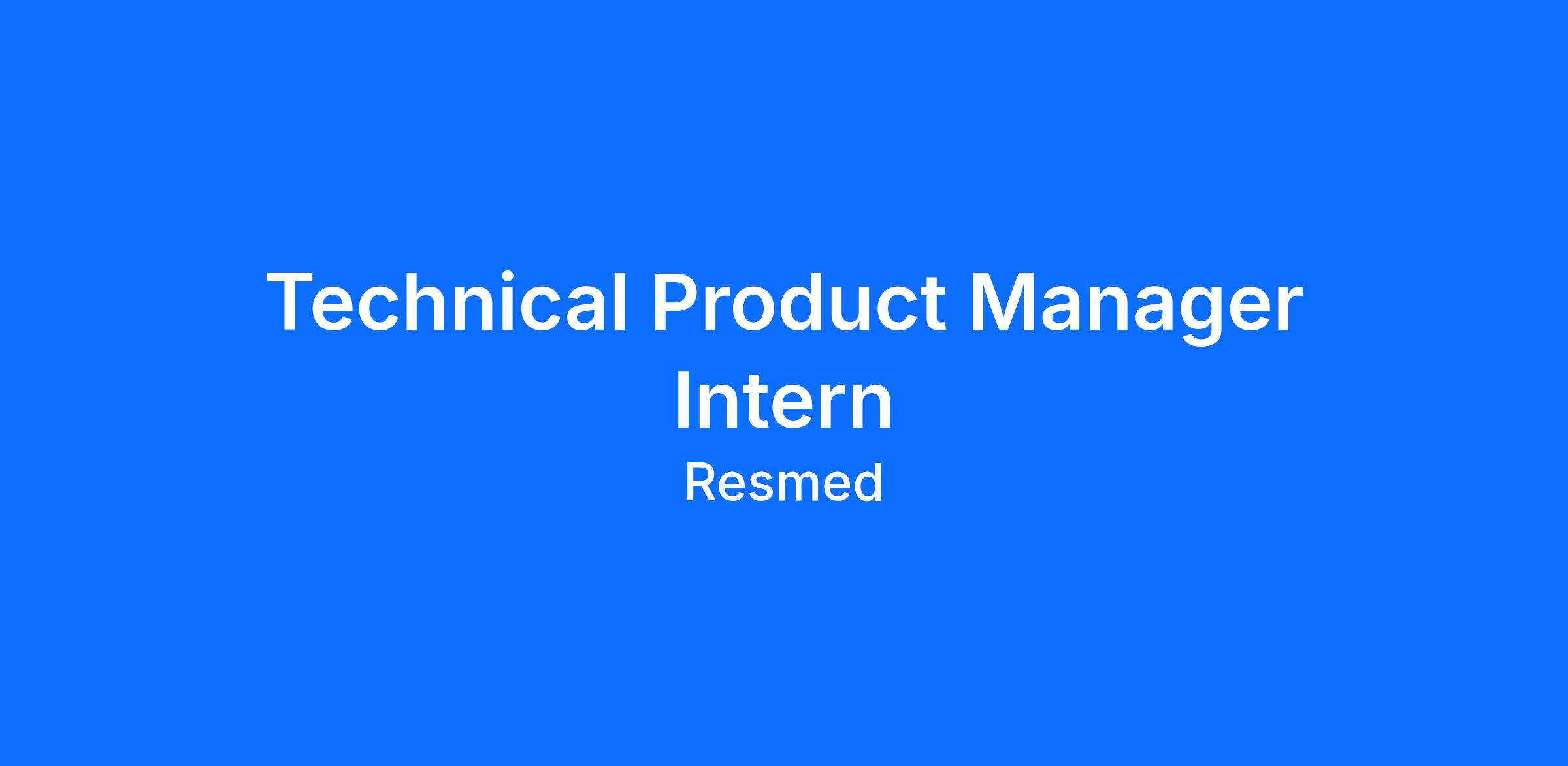 Technical Product Manager Intern

Resmed